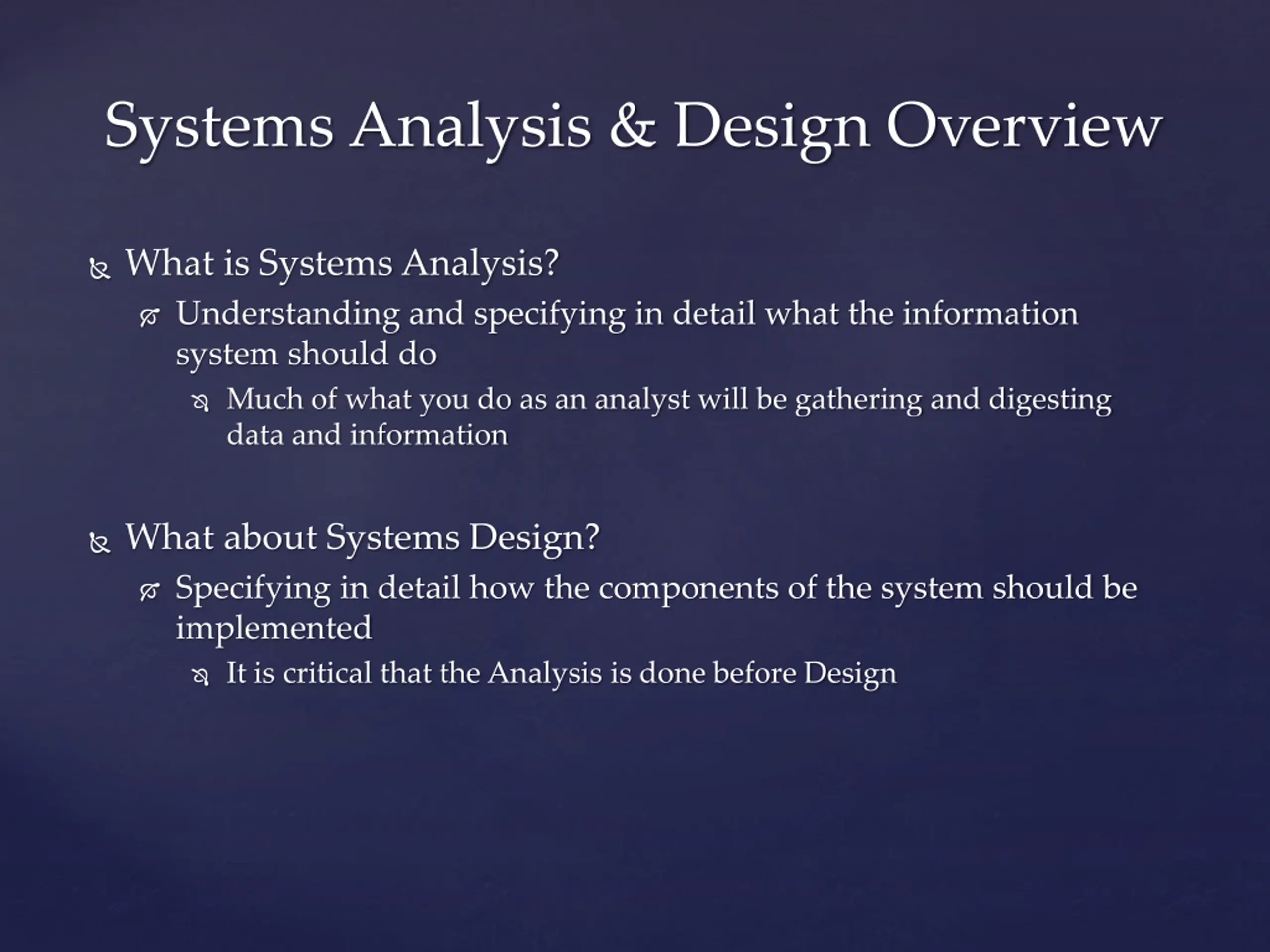 Systems Analysis & Design Overview

What is Systems Analysis?

Understanding and specifying in detail what the information system should do

Much of what you do as an analyst will be gathering and digesting data and information

What about Systems Design?

Specifying in detail how the components of the system should be implemented

It is critical that the Analysis is done before Design